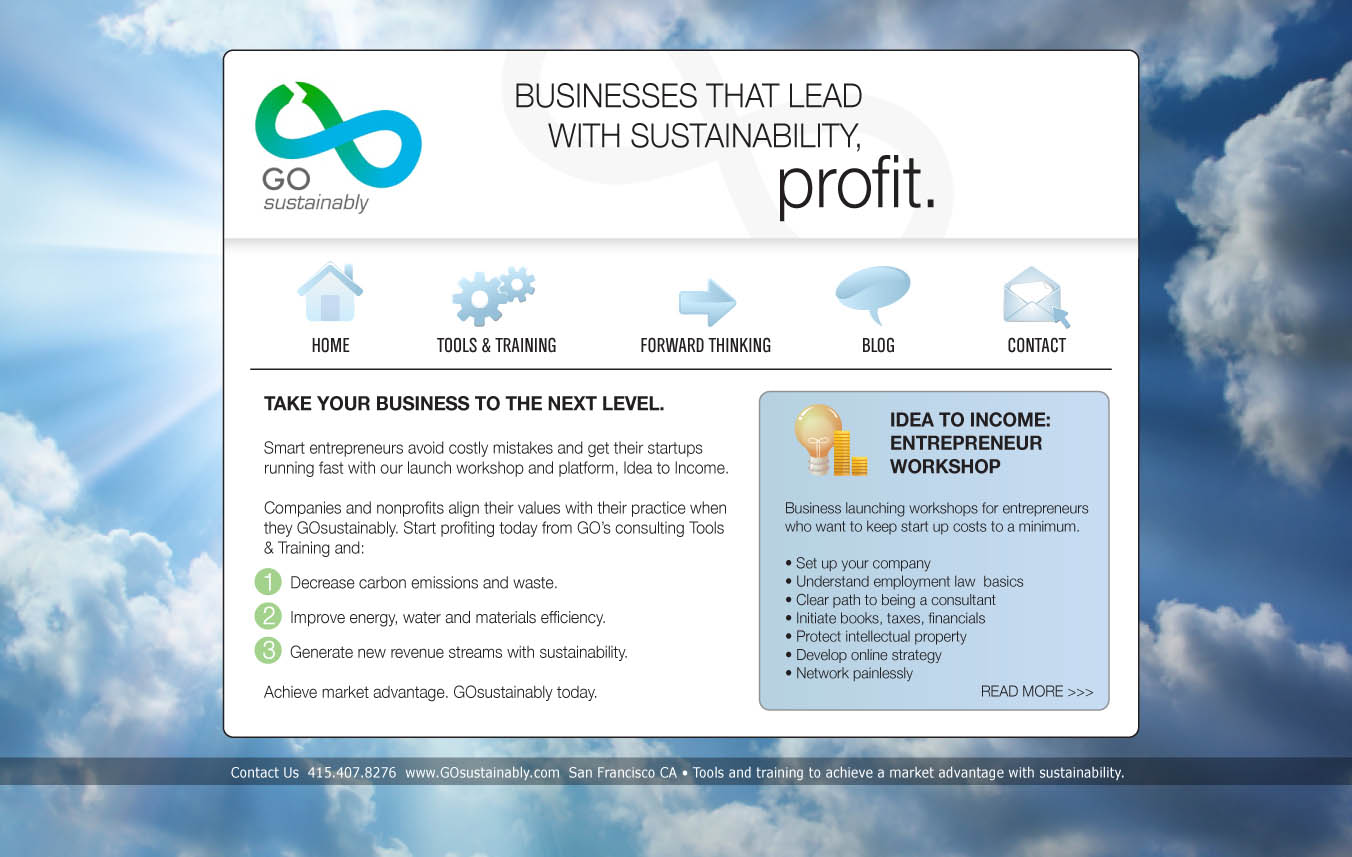 GO
sustainably

BUSINESSES THAT LEAD WITH SUSTAINABILITY, profit.

HOME
TOOLS & TRAINING
FORWARD THINKING
BLOG
CONTACT

TAKE YOUR BUSINESS TO THE NEXT LEVEL.

Smart entrepreneurs avoid costly mistakes and get their startups running fast with our launch workshop and platform, Idea to Income.

Companies and nonprofits align their values with their practice when they GOsustainably. Start profiting today from GO's consulting Tools & Training and:

1 Decrease carbon emissions and waste.

2 Improve energy, water and materials efficiency.

3 Generate new revenue streams with sustainability.

Achieve market advantage. GOsustainably today.

IDEA TO INCOME: ENTREPRENEUR WORKSHOP

Business launching workshops for entrepreneurs who want to keep start up costs to a minimum.

• Set up your company
• Understand employment law basics
• Clear path to being a consultant
• Initiate books, taxes, financials
• Protect intellectual property
• Develop online strategy
• Network painlessly

READ MORE >>>

Contact Us 415.407.8276 www.GOsustainably.com San Francisco CA • Tools and training to achieve a market advantage with sustainability.